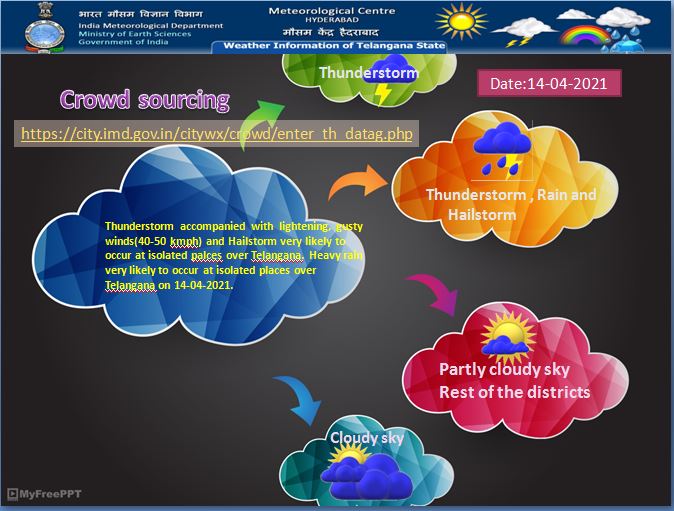 भारत मौसम विज्ञान विभाग
India Meteorological Department
Ministry of Earth Sciences
Government of India

Meteorological Centre
HYDERABAD
मौसम केंद्र हैदराबाद

Weather Information of Telangana State

Thunderstorm

Date:14-04-2021

Crowd sourcing

https://city.imd.gov.in/citywx/crowd/enter_th_datag.php

Thunderstorm accompanied with lightening, gusty winds(40-50 kmph) and Hailstorm very likely to occur at isolated palces over Telangana. Heavy rain very likely to occur at isolated places over Telangana on 14-04-2021.

Thunderstorm , Rain and Hailstorm

Partly cloudy sky
Rest of the districts

Cloudy sky

MyFreePPT